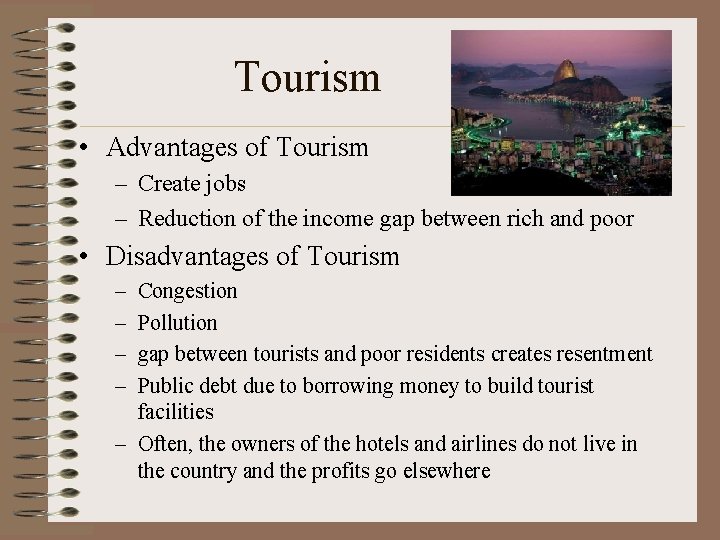 Tourism

• Advantages of Tourism
– Create jobs
– Reduction of the income gap between rich and poor

• Disadvantages of Tourism
– Congestion
– Pollution
– gap between tourists and poor residents creates resentment
– Public debt due to borrowing money to build tourist facilities
– Often, the owners of the hotels and airlines do not live in the country and the profits go elsewhere